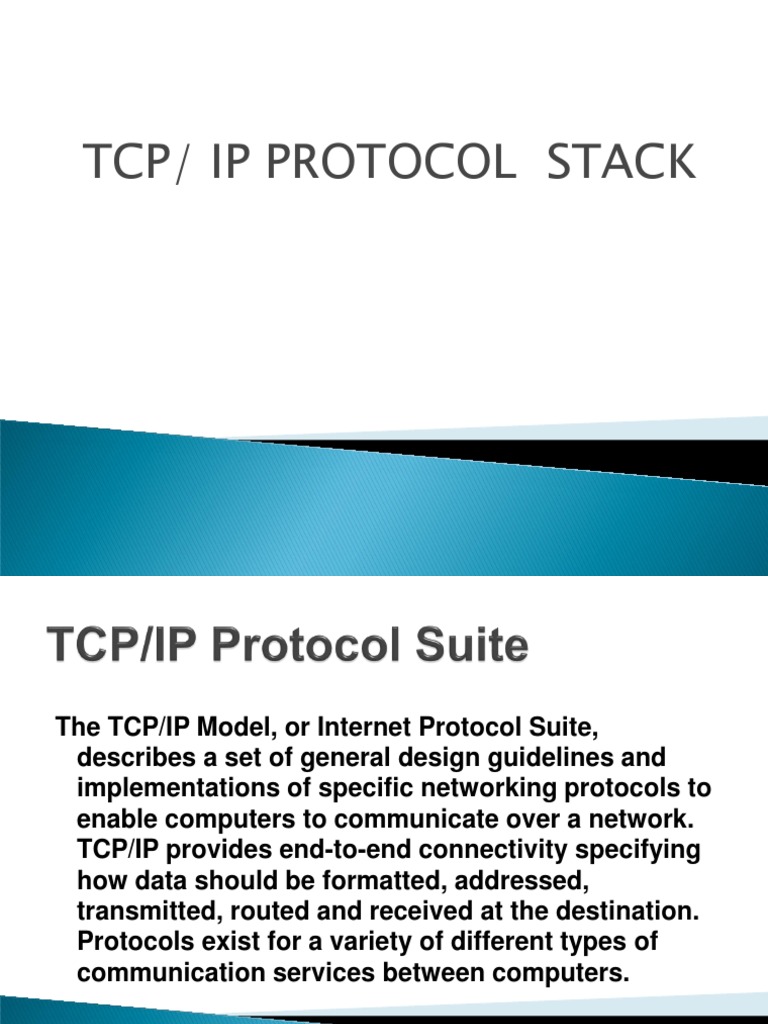 TCP/ IP PROTOCOL STACK

TCP/IP Protocol Suite

The TCP/IP Model, or Internet Protocol Suite, describes a set of general design guidelines and implementations of specific networking protocols to enable computers to communicate over a network. TCP/IP provides end-to-end connectivity specifying how data should be formatted, addressed, transmitted, routed and received at the destination. Protocols exist for a variety of different types of communication services between computers.